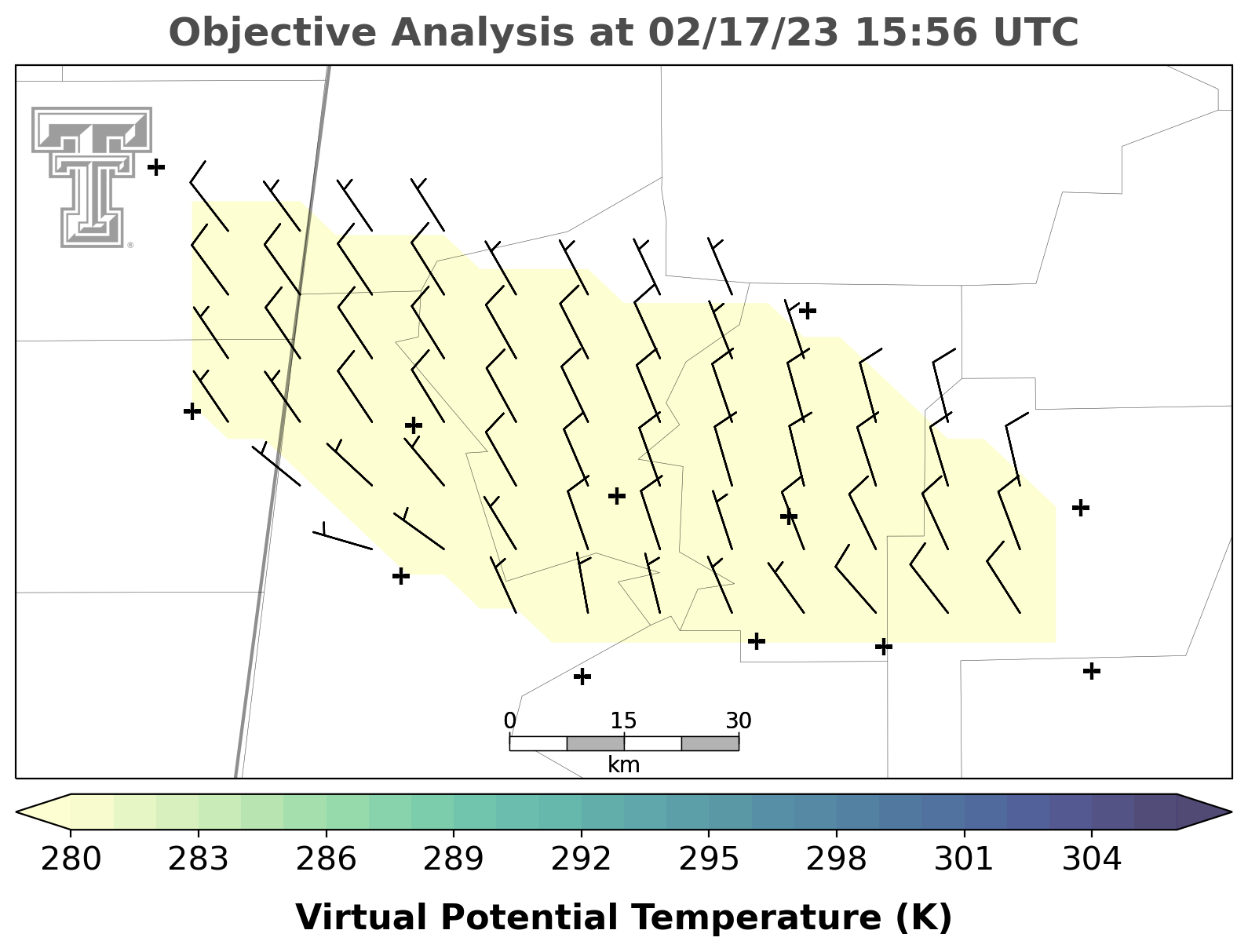 Objective Analysis at 02/17/23 15:56 UTC

0 15 30
km

280 283 286 289 292 295 298 301 304

Virtual Potential Temperature (K)